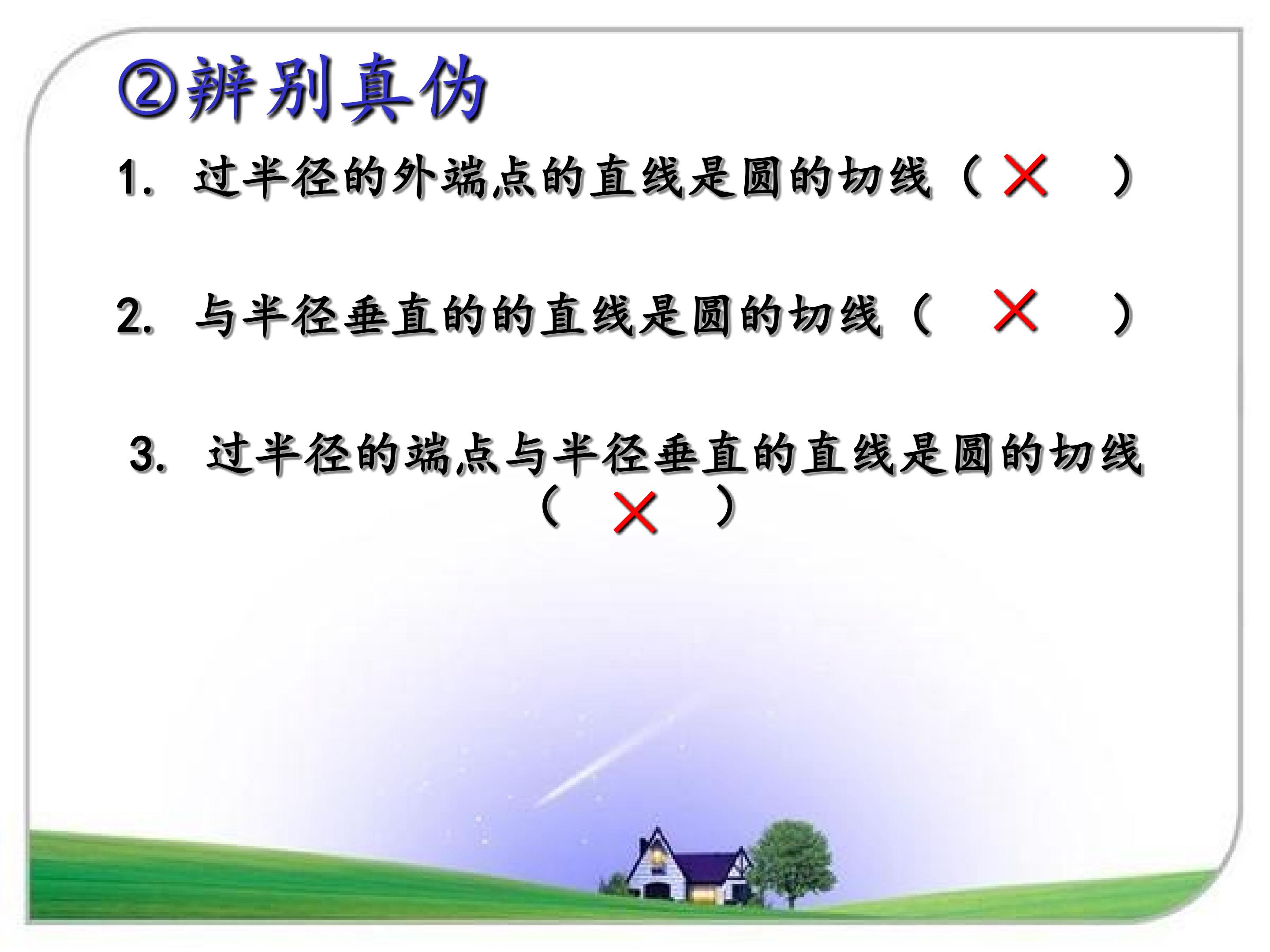 ②辨别真伪

1. 过半径的外端点的直线是圆的切线（ × ）

2. 与半径垂直的的直线是圆的切线（ × ）

3. 过半径的端点与半径垂直的直线是圆的切线（ × ）